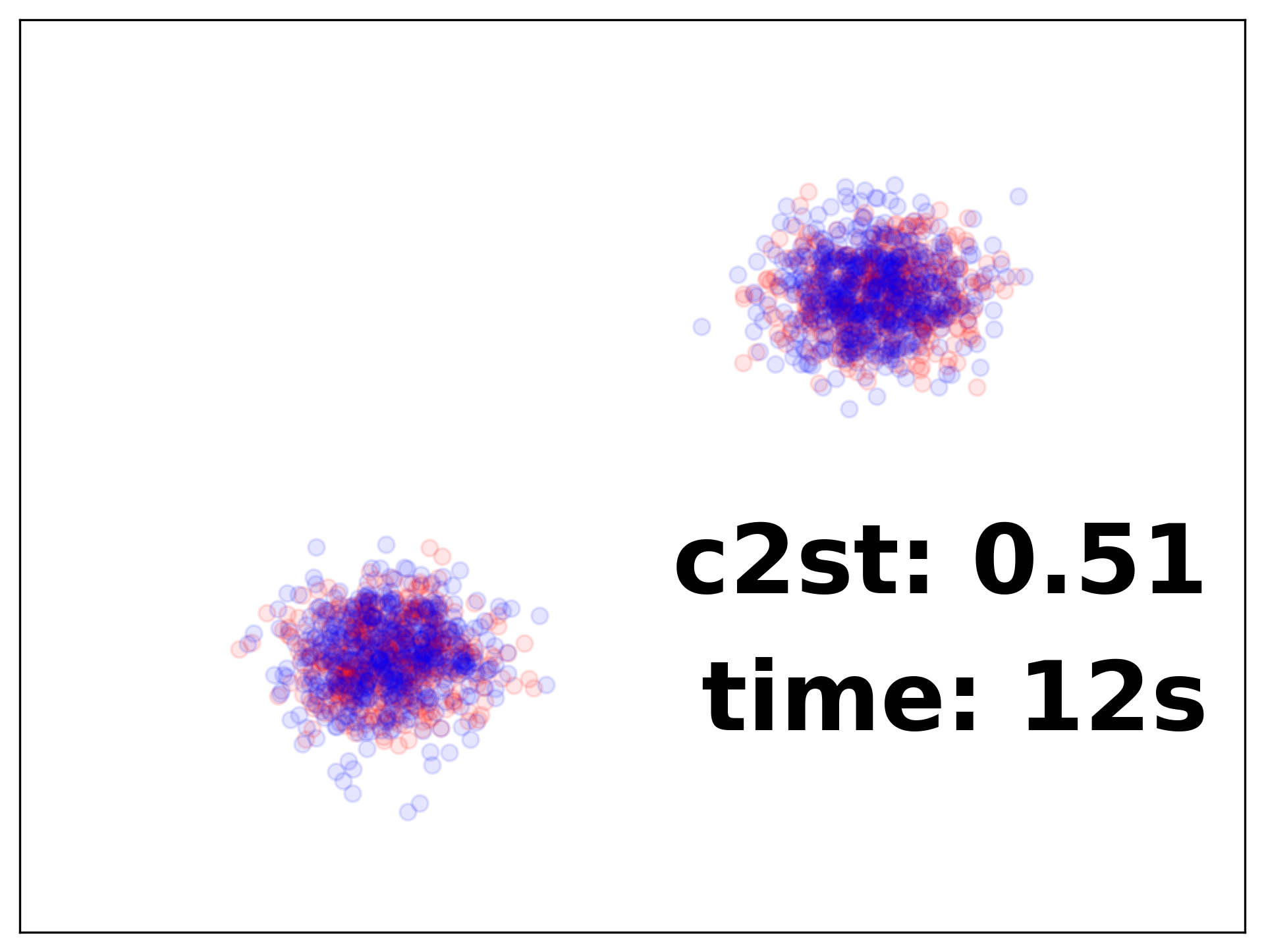 c2st: 0.51
time: 12s